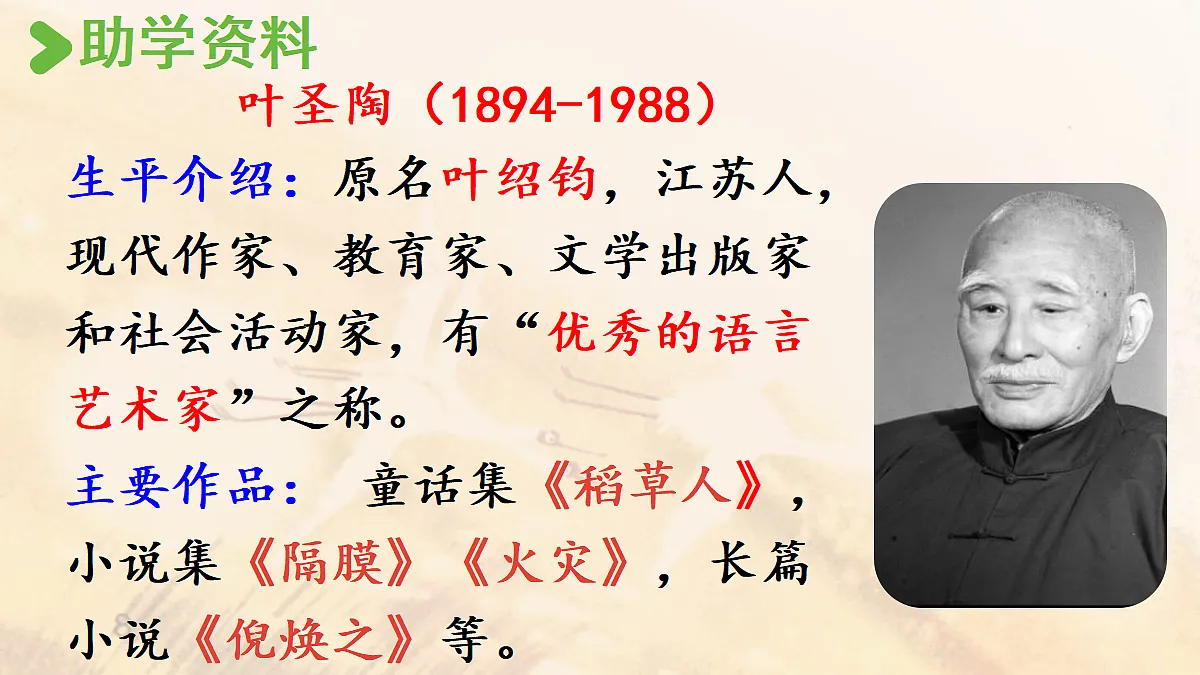 助学资料

叶圣陶（1894-1988）

生平介绍：原名叶绍钧，江苏人，现代作家、教育家、文学出版家和社会活动家，有“优秀的语言艺术家”之称。

主要作品： 童话集《稻草人》，小说集《隔膜》《火灾》，长篇小说《倪焕之》等。